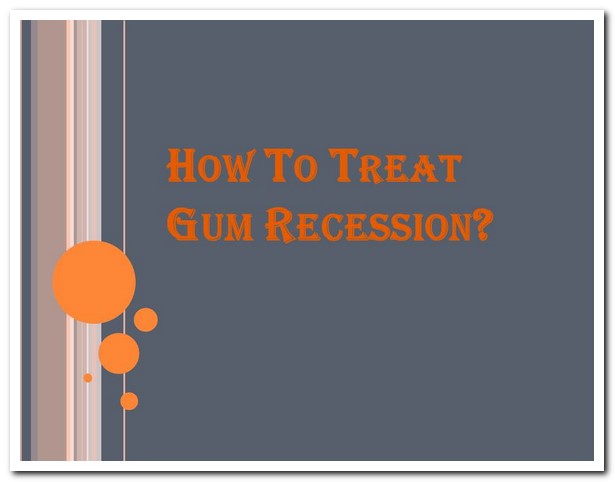 How To Treat Gum Recession?